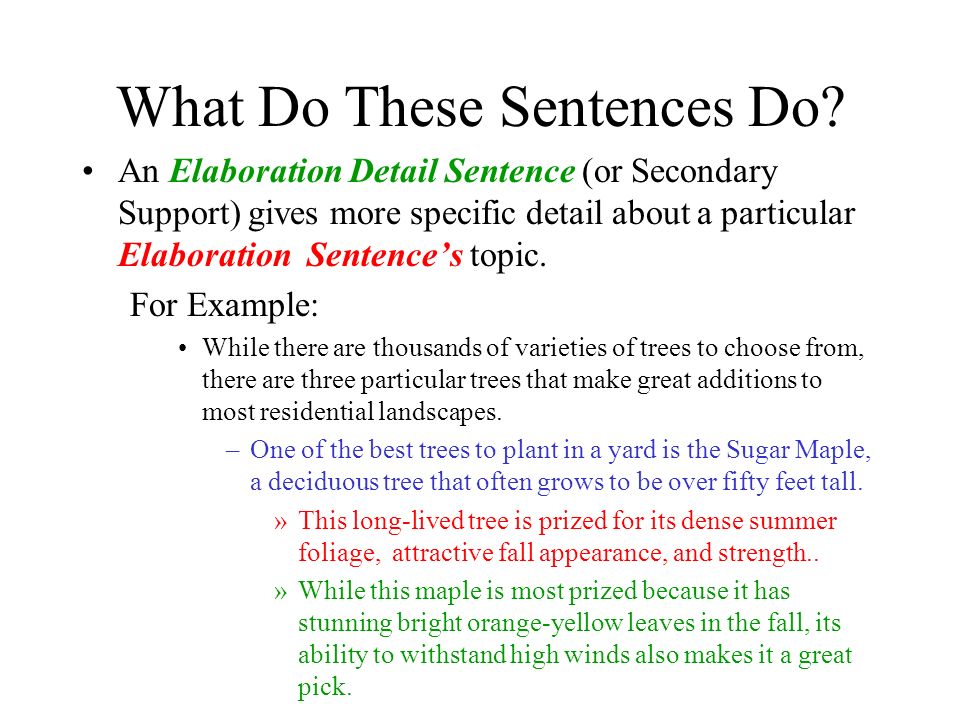 What Do These Sentences Do?

• An Elaboration Detail Sentence (or Secondary Support) gives more specific detail about a particular Elaboration Sentence's topic.

For Example:

• While there are thousands of varieties of trees to choose from, there are three particular trees that make great additions to most residential landscapes.

– One of the best trees to plant in a yard is the Sugar Maple, a deciduous tree that often grows to be over fifty feet tall.

» This long-lived tree is prized for its dense summer foliage, attractive fall appearance, and strength..

» While this maple is most prized because it has stunning bright orange-yellow leaves in the fall, its ability to withstand high winds also makes it a great pick.